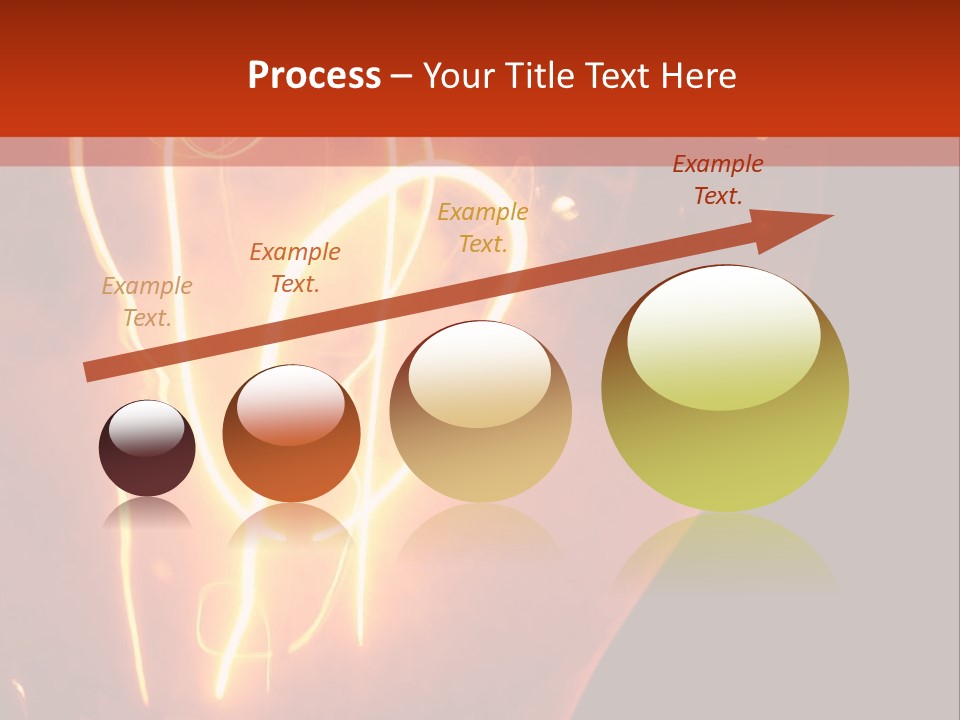 Process – Your Title Text Here

Example Text.

Example Text.

Example Text.

Example Text.